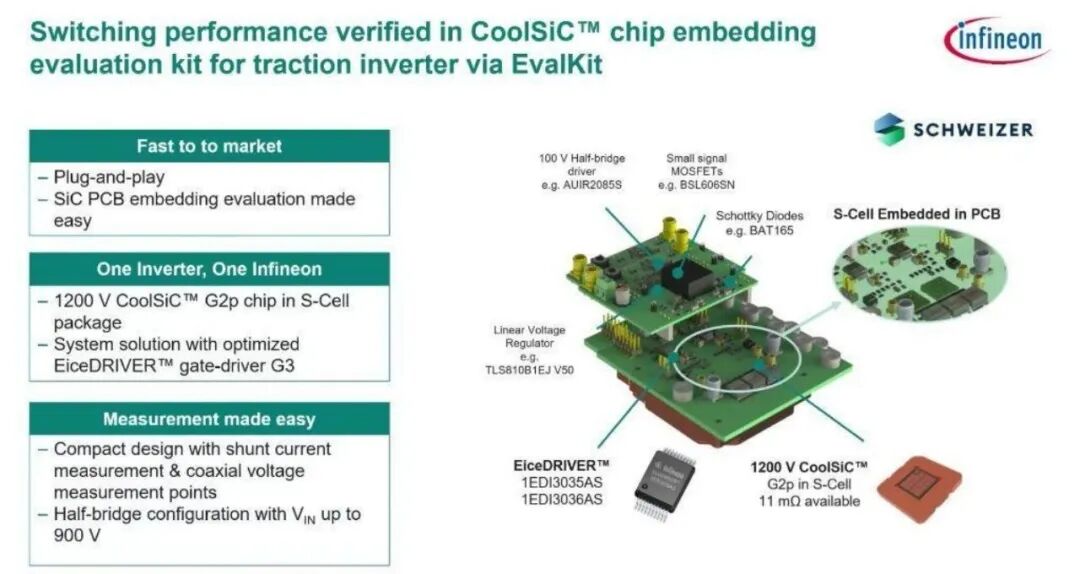 Switching performance verified in CoolSiC™ chip embedding evaluation kit for traction inverter via EvalKit

infineon

Fast to to market

– Plug-and-play
– SiC PCB embedding evaluation made easy

One Inverter, One Infineon

– 1200 V CoolSiC™ G2p chip in S-Cell package
– System solution with optimized EiceDRIVER™ gate-driver G3

Measurement made easy

– Compact design with shunt current measurement & coaxial voltage measurement points
– Half-bridge configuration with $V_{IN}$ up to 900 V

SCHWEIZER

100 V Half-bridge driver e.g. AUIR2085S

Small signal MOSFETs e.g. BSL606SN

Schottky Diodes e.g. BAT165

S-Cell Embedded in PCB

Linear Voltage Regulator e.g. TLS810B1EJ V50

EiceDRIVER™
1EDI3035AS
1EDI3036AS

1200 V CoolSiC™
G2p in S-Cell
11 mΩ available